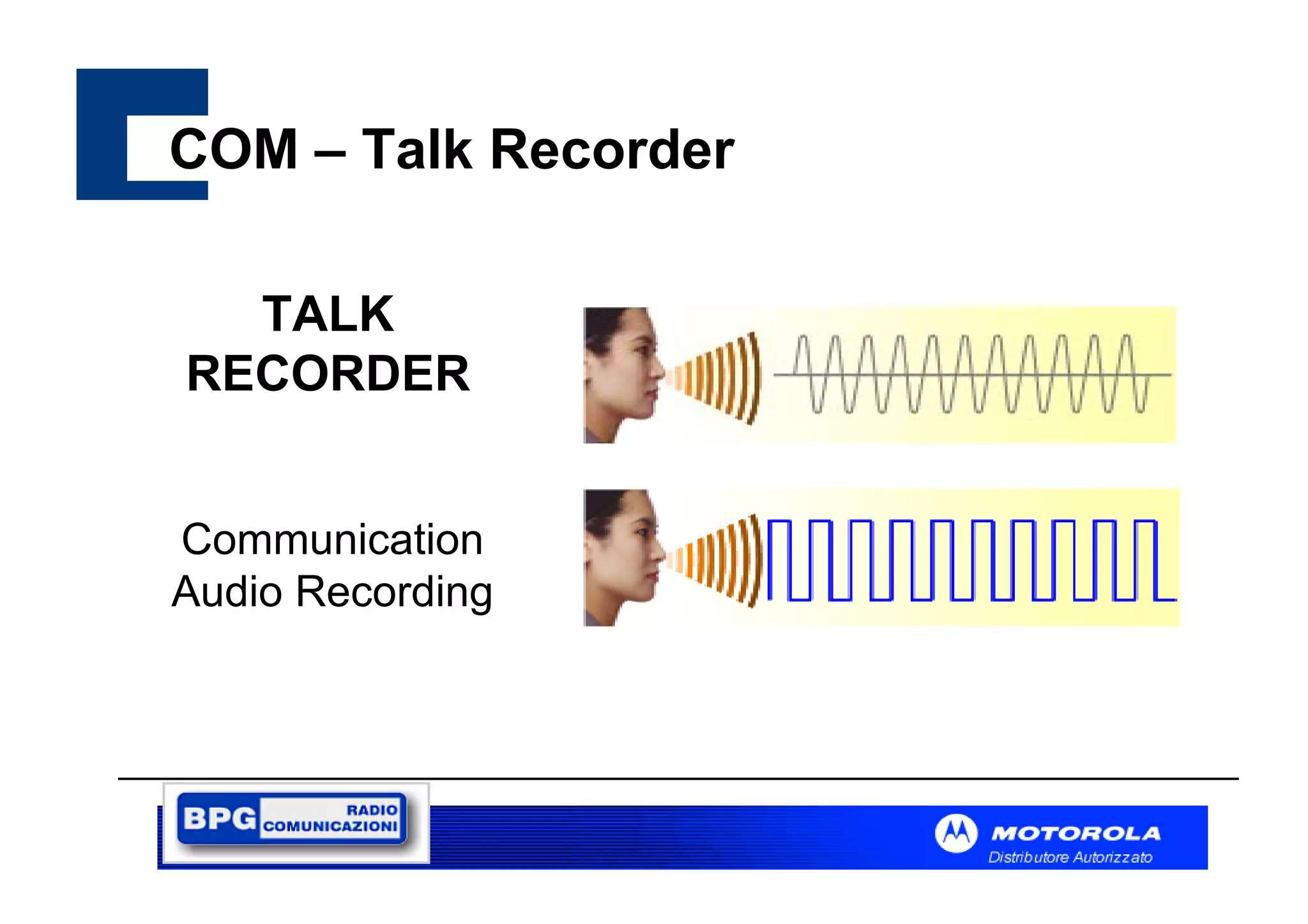 COM – Talk Recorder

TALK
RECORDER

Communication
Audio Recording

BPG RADIO COMUNICAZIONI

MOTOROLA
Distributore Autorizzato